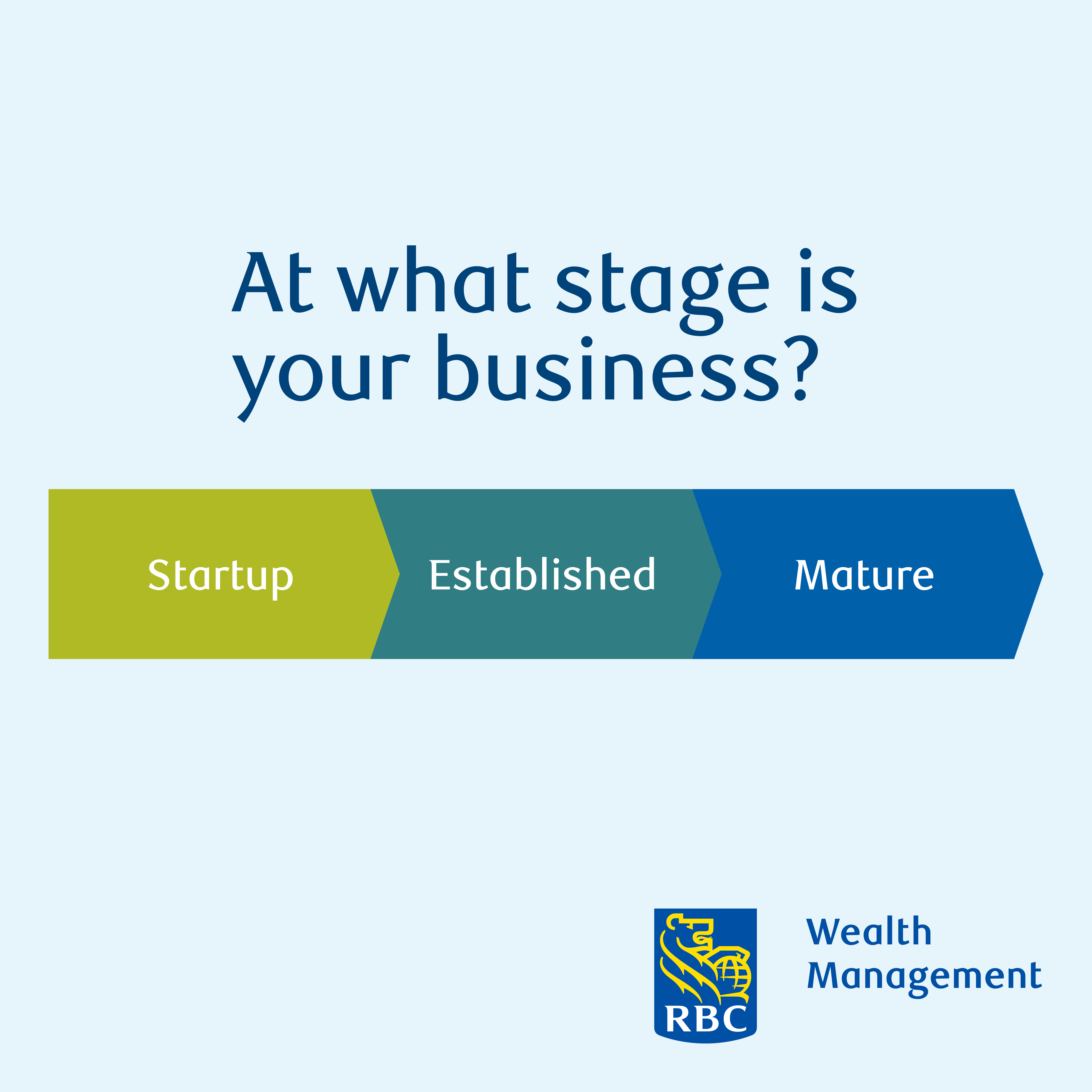 At what stage is your business?

Startup

Established

Mature

RBC

Wealth Management